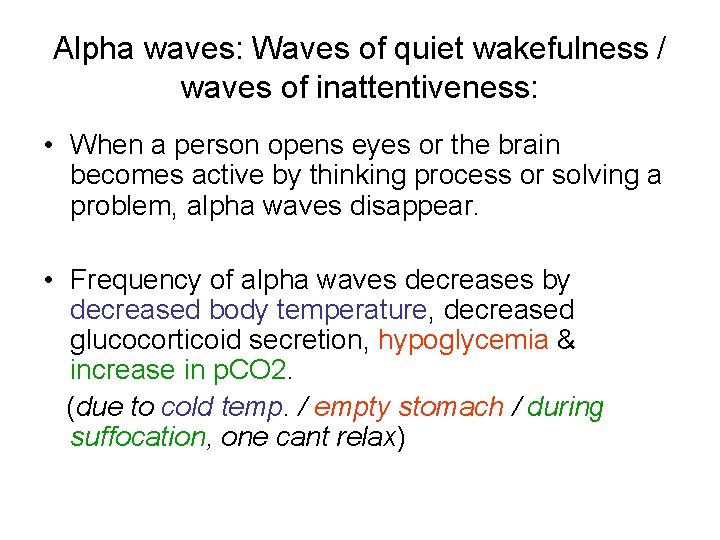 Alpha waves: Waves of quiet wakefulness / waves of inattentiveness:

• When a person opens eyes or the brain becomes active by thinking process or solving a problem, alpha waves disappear.

• Frequency of alpha waves decreases by decreased body temperature, decreased glucocorticoid secretion, hypoglycemia & increase in pCO2.
(due to cold temp. / empty stomach / during suffocation, one cant relax)